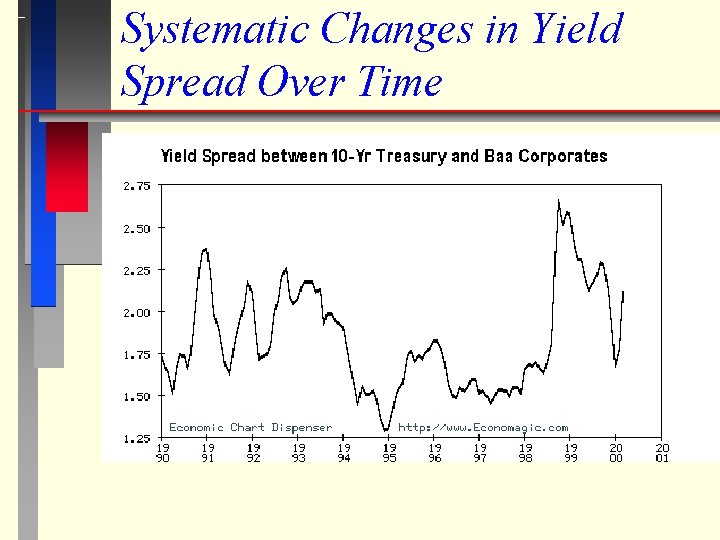 Systematic Changes in Yield Spread Over Time

Yield Spread between 10-Yr Treasury and Baa Corporates

2.75
2.50
2.25
2.00
1.75
1.50
1.25

Economic Chart Dispenser http://www.Economagic.com

19 90
19 91
19 92
19 93
19 94
19 95
19 96
19 97
19 98
19 99
20 00
20 01